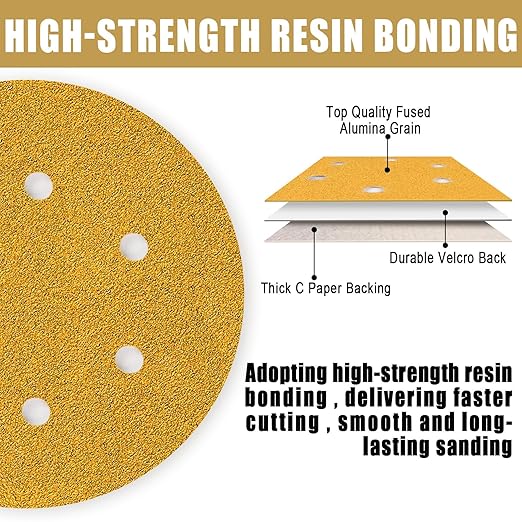 HIGH-STRENGTH RESIN BONDING

Top Quality Fused Alumina Grain

Durable Velcro Back

Thick C Paper Backing

Adopting high-strength resin bonding , delivering faster cutting , smooth and long-lasting sanding